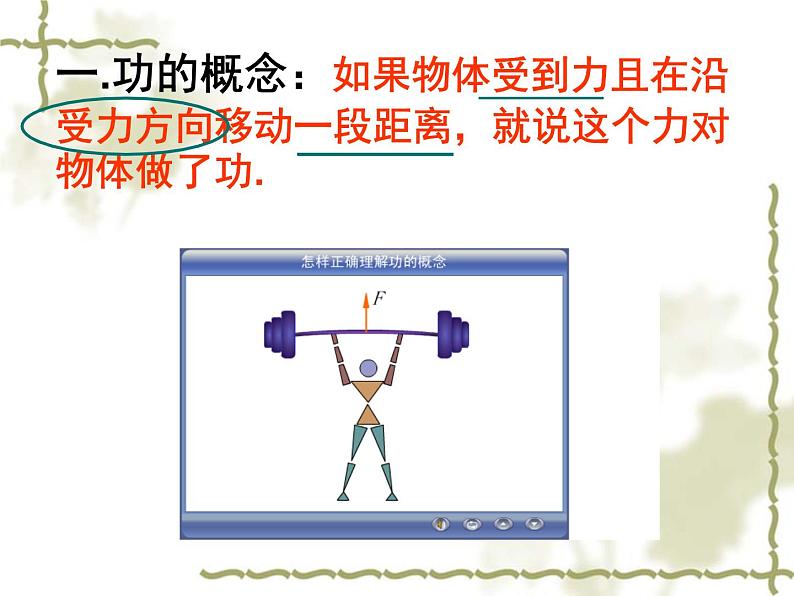 一.功的概念：如果物体受到力且在沿受力方向移动一段距离，就说这个力对物体做了功.

怎样正确理解功的概念

$F$